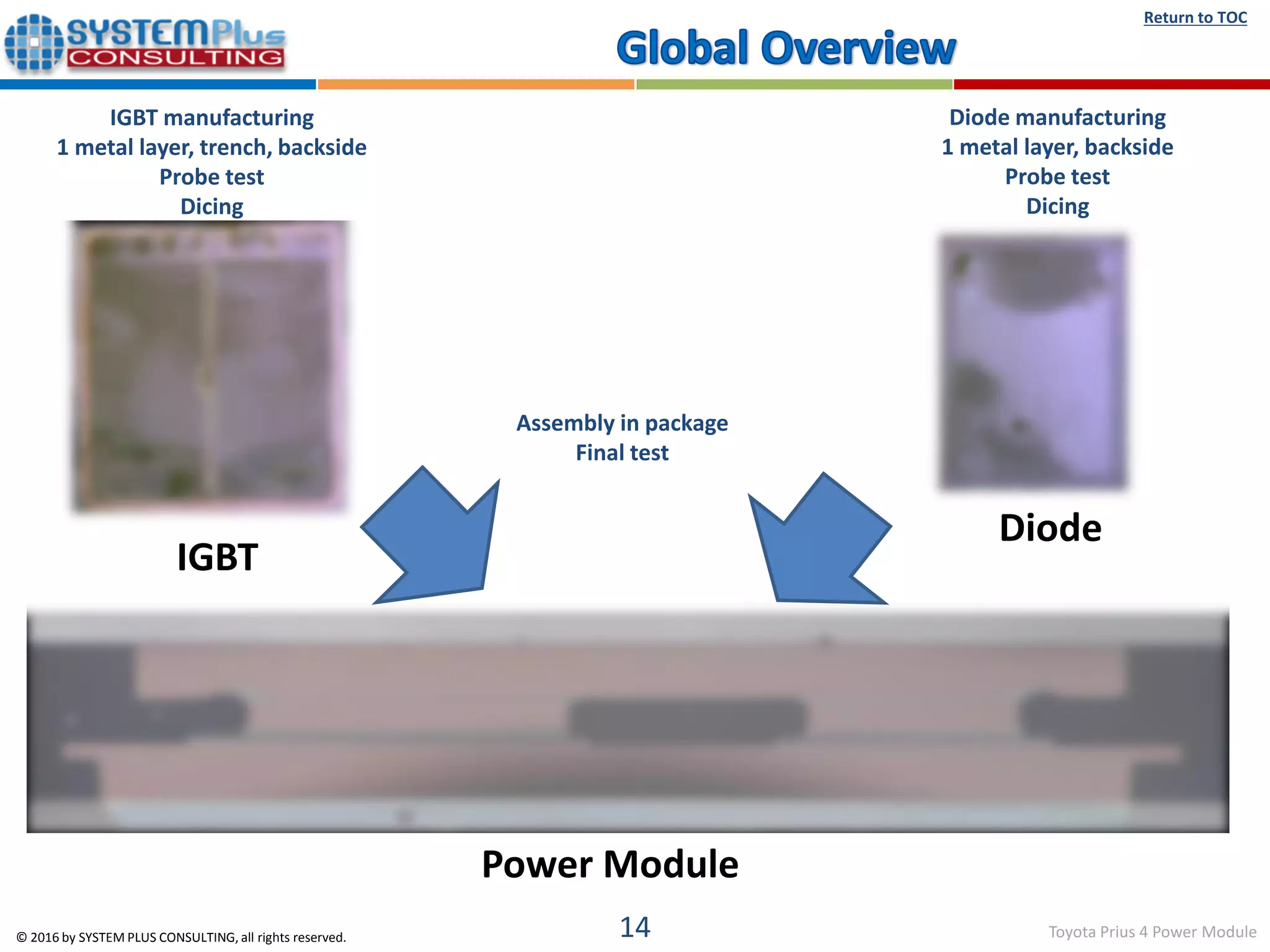 SYSTEMPlus CONSULTING

Global Overview

Return to TOC

IGBT manufacturing
1 metal layer, trench, backside
Probe test
Dicing

Diode manufacturing
1 metal layer, backside
Probe test
Dicing

Assembly in package
Final test

IGBT

Diode

Power Module

© 2016 by SYSTEM PLUS CONSULTING, all rights reserved.

14

Toyota Prius 4 Power Module